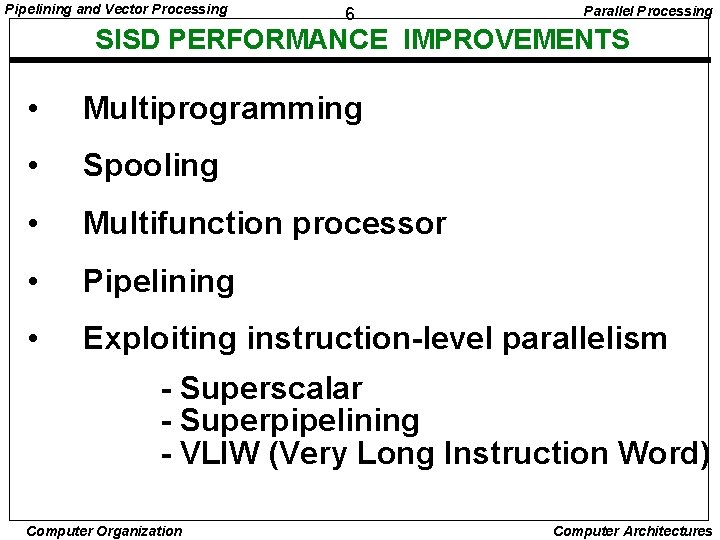 Pipelining and Vector Processing

6

Parallel Processing

SISD PERFORMANCE IMPROVEMENTS

• Multiprogramming

• Spooling

• Multifunction processor

• Pipelining

• Exploiting instruction-level parallelism

- Superscalar
- Superpipelining
- VLIW (Very Long Instruction Word)

Computer Organization

Computer Architectures